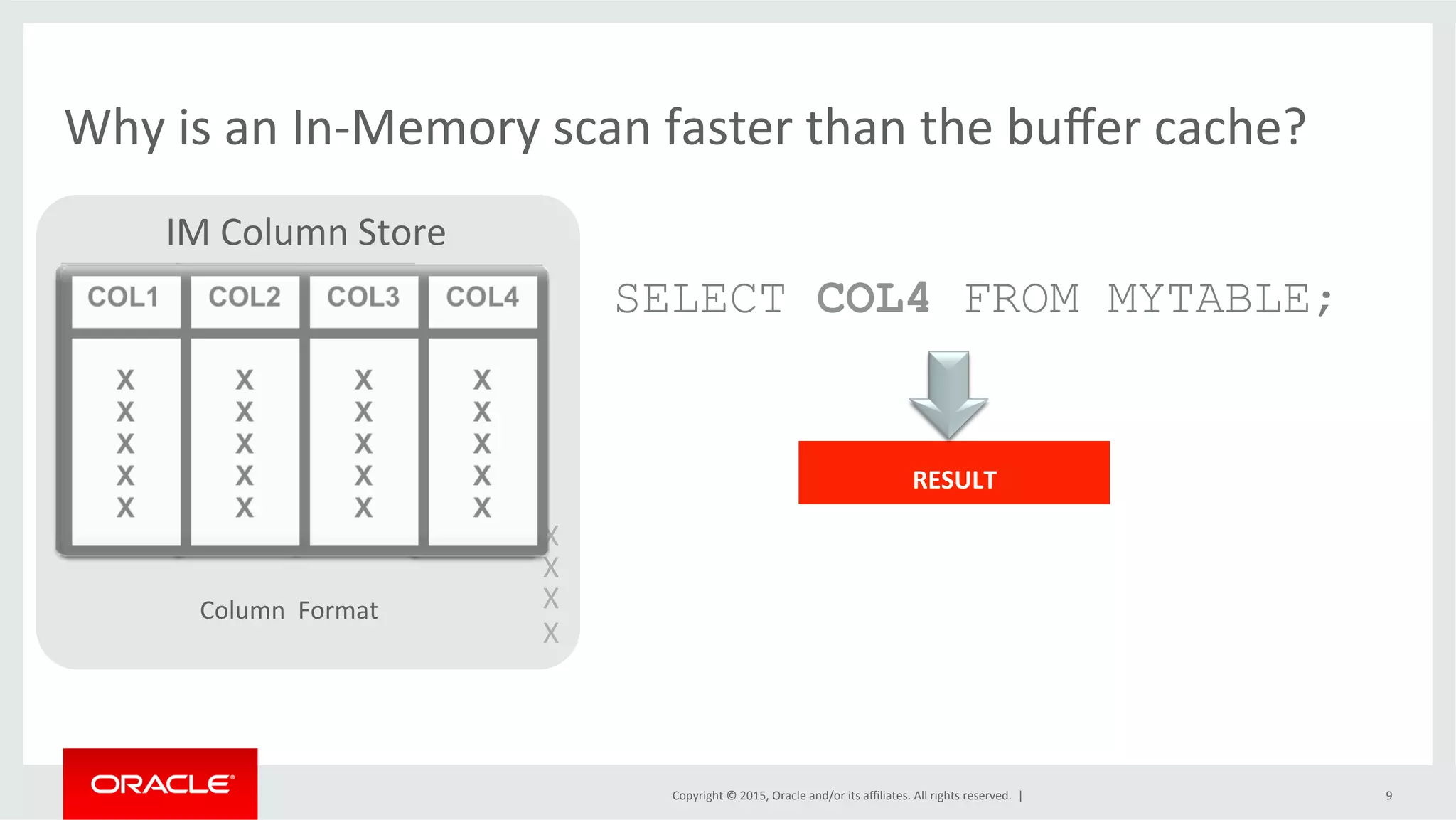 Why is an In-Memory scan faster than the buffer cache?

IM Column Store

| COL1 | COL2 | COL3 | COL4 |
|---|---|---|---|
| X | X | X | X |
| X | X | X | X |
| X | X | X | X |
| X | X | X | X |
| X | X | X | X |

X
X
X
X

Column Format

SELECT COL4 FROM MYTABLE;

RESULT

ORACLE

Copyright © 2015, Oracle and/or its affiliates. All rights reserved. |

9